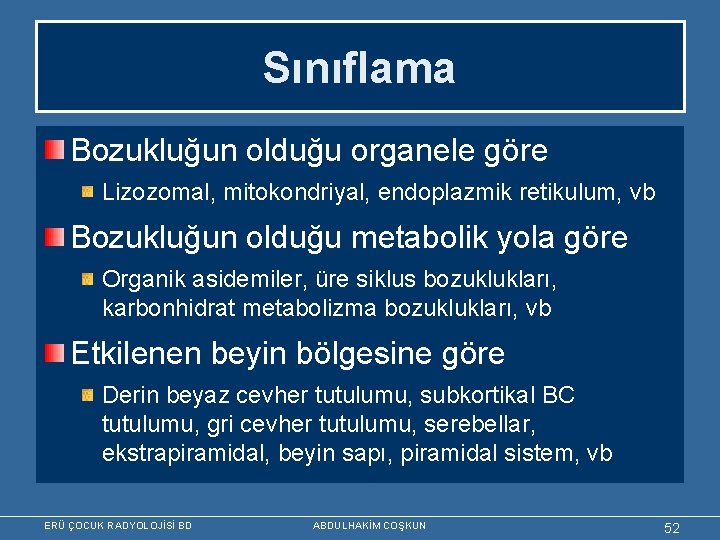 Sınıflama

Bozukluğun olduğu organele göre

Lizozomal, mitokondriyal, endoplazmik retikulum, vb

Bozukluğun olduğu metabolik yola göre

Organik asidemiler, üre siklus bozuklukları, karbonhidrat metabolizma bozuklukları, vb

Etkilenen beyin bölgesine göre

Derin beyaz cevher tutulumu, subkortikal BC tutulumu, gri cevher tutulumu, serebellar, ekstrapiramidal, beyin sapı, piramidal sistem, vb

ERÜ ÇOCUK RADYOLOJİSİ BD

ABDULHAKİM COŞKUN

52